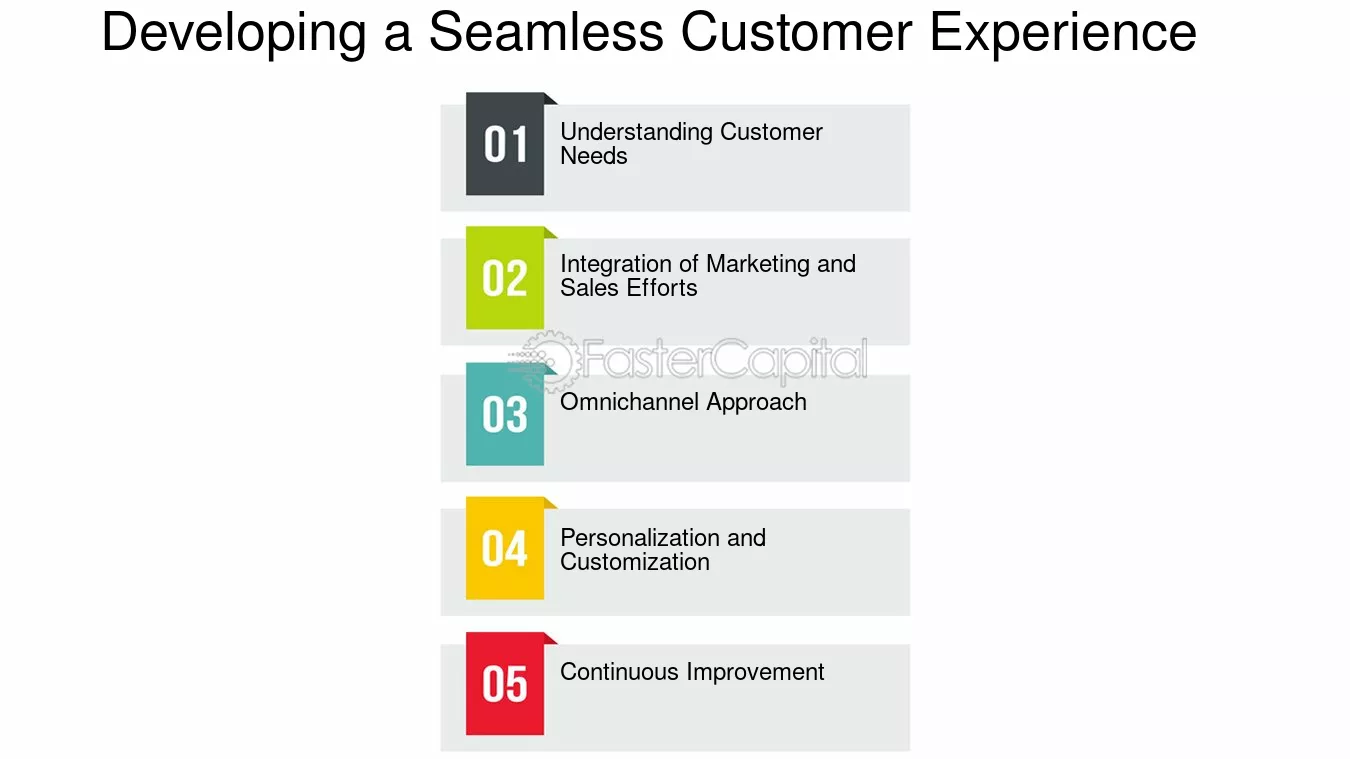 Developing a Seamless Customer Experience

01 Understanding Customer Needs

02 Integration of Marketing and Sales Efforts

FasterCapital

03 Omnichannel Approach

04 Personalization and Customization

05 Continuous Improvement